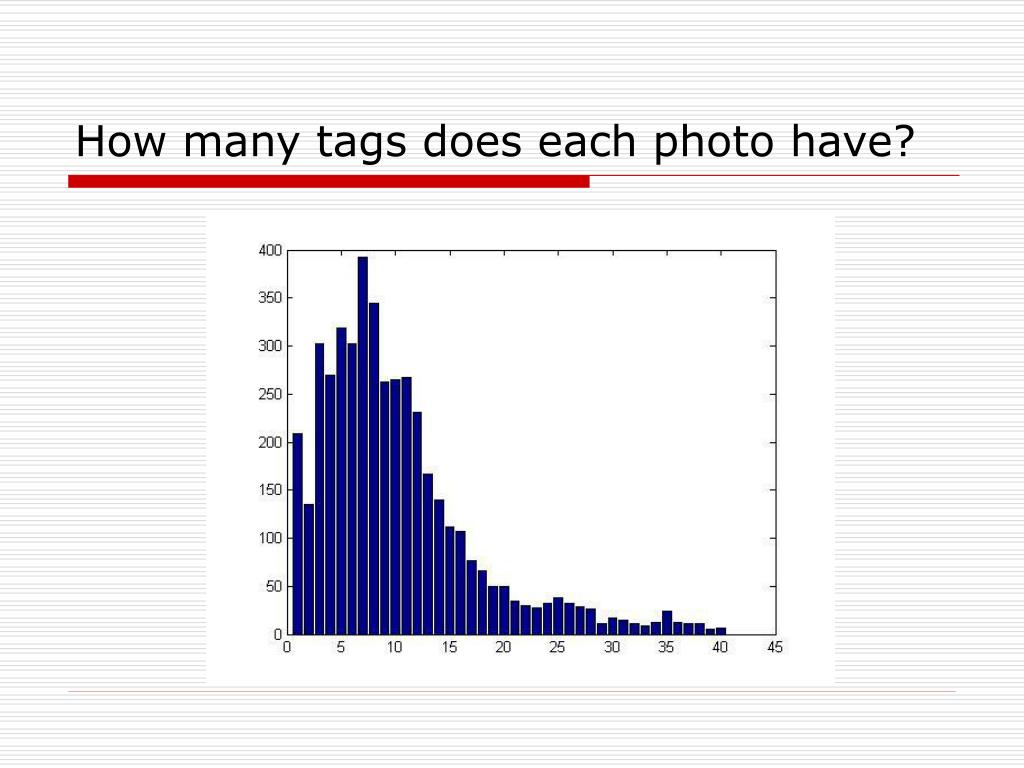 How many tags does each photo have?

400
350
300
250
200
150
100
50
0

0 5 10 15 20 25 30 35 40 45